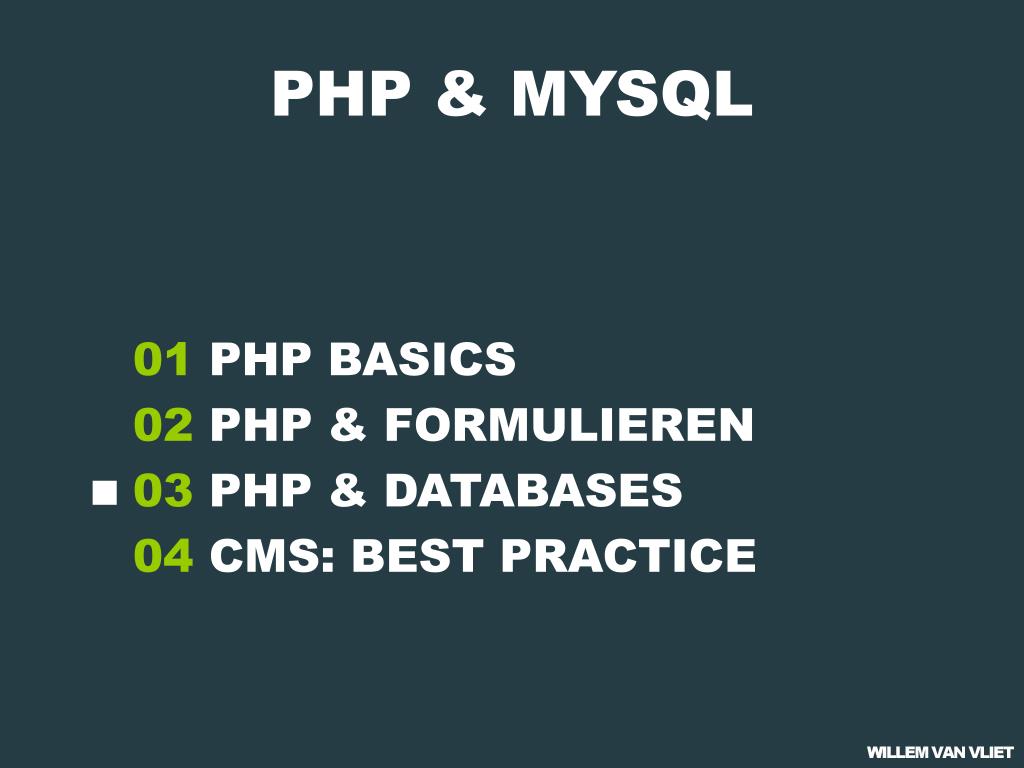 PHP & MYSQL

01 PHP BASICS
02 PHP & FORMULIEREN
■ 03 PHP & DATABASES
04 CMS: BEST PRACTICE

WILLEM VAN VLIET